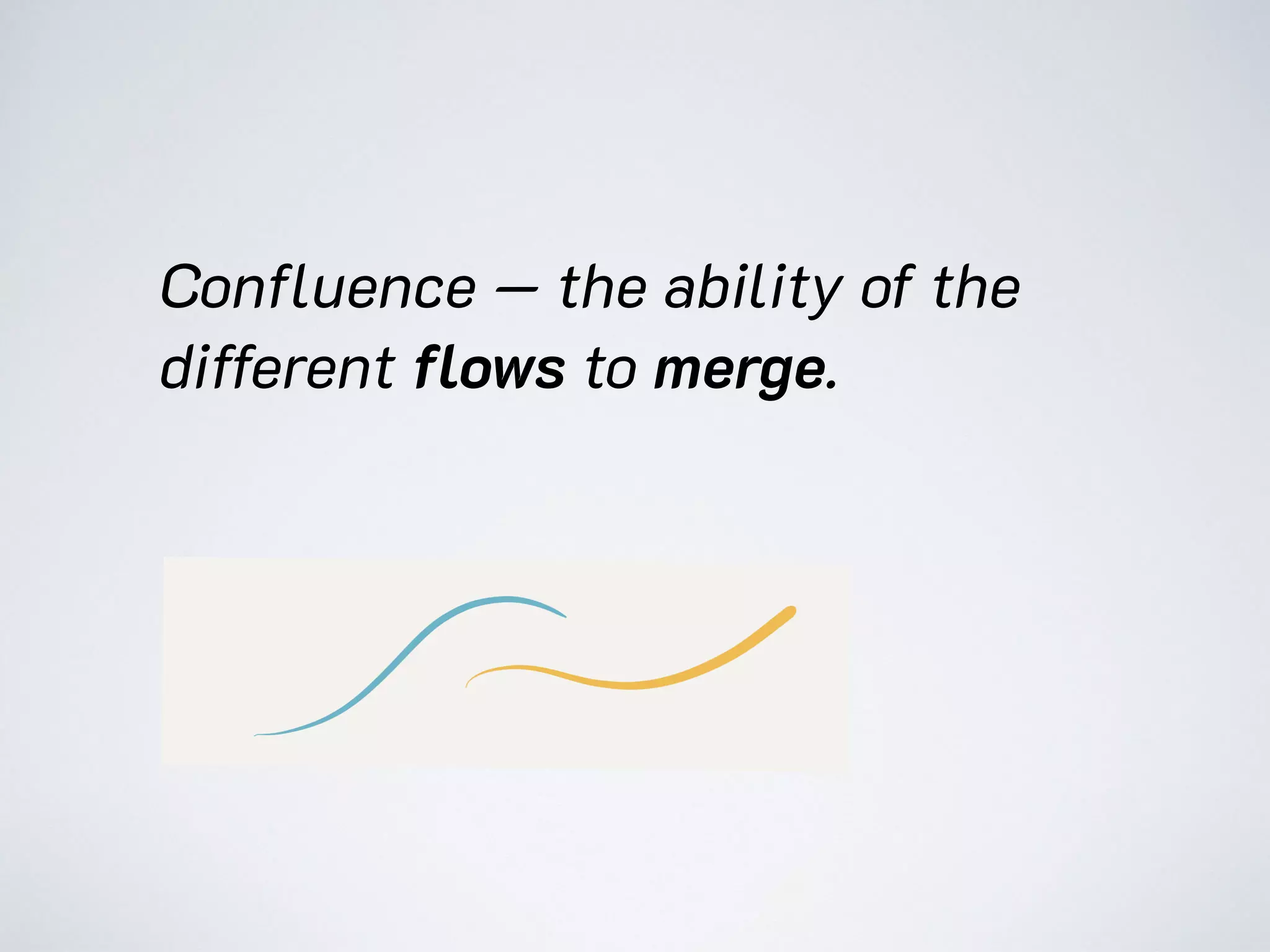 Confluence — the ability of the different flows to merge.